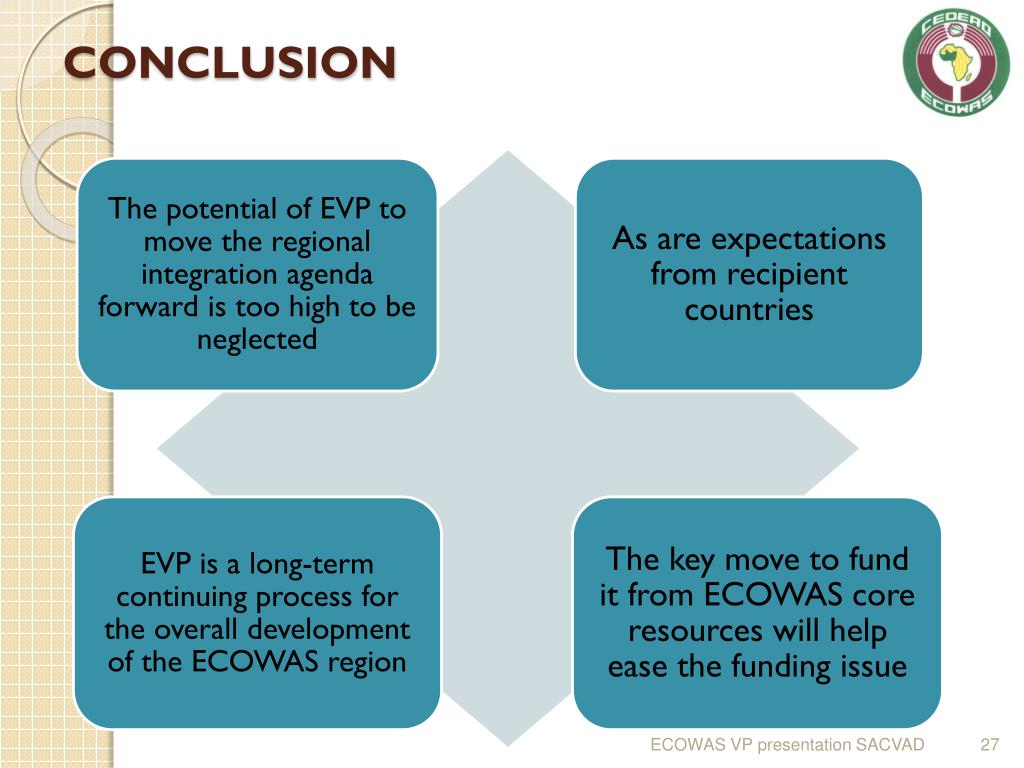 CONCLUSION

CEDEAO
ECOWAS

The potential of EVP to move the regional integration agenda forward is too high to be neglected

As are expectations from recipient countries

EVP is a long-term continuing process for the overall development of the ECOWAS region

The key move to fund it from ECOWAS core resources will help ease the funding issue

ECOWAS VP presentation SACVAD

27